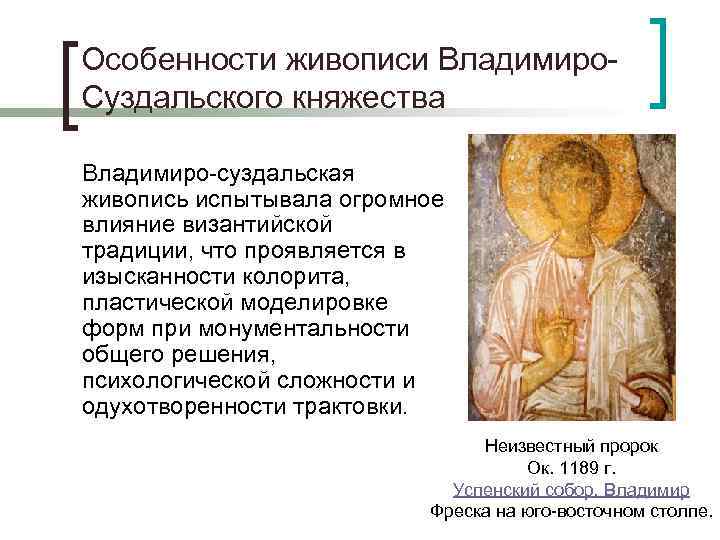 Особенности живописи Владимиро-Суздальского княжества

Владимиро-суздальская живопись испытывала огромное влияние византийской традиции, что проявляется в изысканности колорита, пластической моделировке форм при монументальности общего решения, психологической сложности и одухотворенности трактовки.

Неизвестный пророк
Ок. 1189 г.
Успенский собор. Владимир
Фреска на юго-восточном столпе.